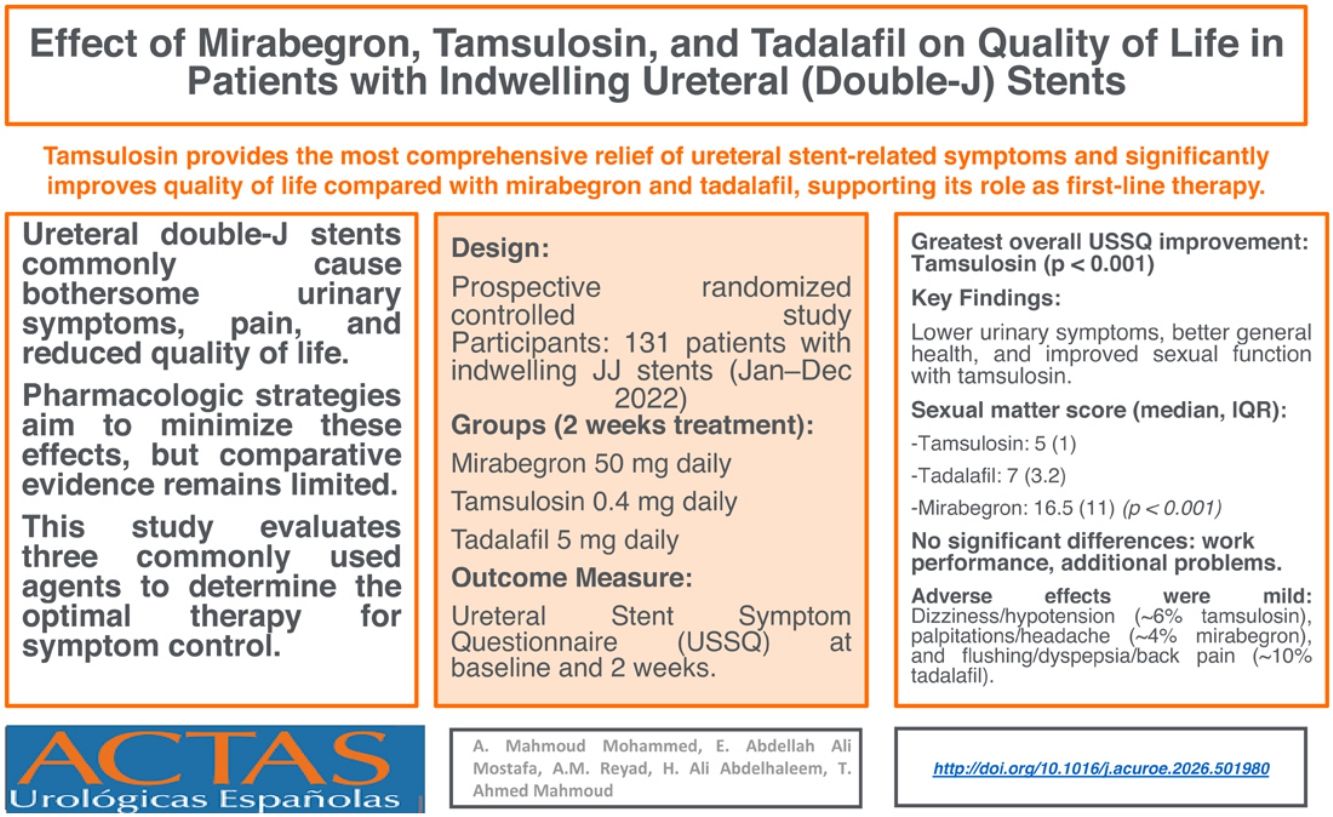 Effect of Mirabegron, Tamsulosin, and Tadalafil on Quality of Life in Patients with Indwelling Ureteral (Double-J) Stents

Tamsulosin provides the most comprehensive relief of ureteral stent-related symptoms and significantly improves quality of life compared with mirabegron and tadalafil, supporting its role as first-line therapy.

Ureteral double-J stents commonly cause bothersome urinary symptoms, pain, and reduced quality of life.

Pharmacologic strategies aim to minimize these effects, but comparative evidence remains limited.

This study evaluates three commonly used agents to determine the optimal therapy for symptom control.

Design:

Prospective randomized controlled study Participants: 131 patients with indwelling JJ stents (Jan–Dec 2022)

Groups (2 weeks treatment):

Mirabegron 50 mg daily

Tamsulosin 0.4 mg daily

Tadalafil 5 mg daily

Outcome Measure:

Ureteral Stent Symptom Questionnaire (USSQ) at baseline and 2 weeks.

Greatest overall USSQ improvement: Tamsulosin (p < 0.001)

Key Findings:

Lower urinary symptoms, better general health, and improved sexual function with tamsulosin.

Sexual matter score (median, IQR):

-Tamsulosin: 5 (1)

-Tadalafil: 7 (3.2)

-Mirabegron: 16.5 (11) (p < 0.001)

No significant differences: work performance, additional problems.

Adverse effects were mild: Dizziness/hypotension (~6% tamsulosin), palpitations/headache (~4% mirabegron), and flushing/dyspepsia/back pain (~10% tadalafil).

ACTAS Urológicas Españolas

A. Mahmoud Mohammed, E. Abdellah Ali Mostafa, A.M. Reyad, H. Ali Abdelhaleem, T. Ahmed Mahmoud

http://doi.org/10.1016/j.acuroe.2026.501980